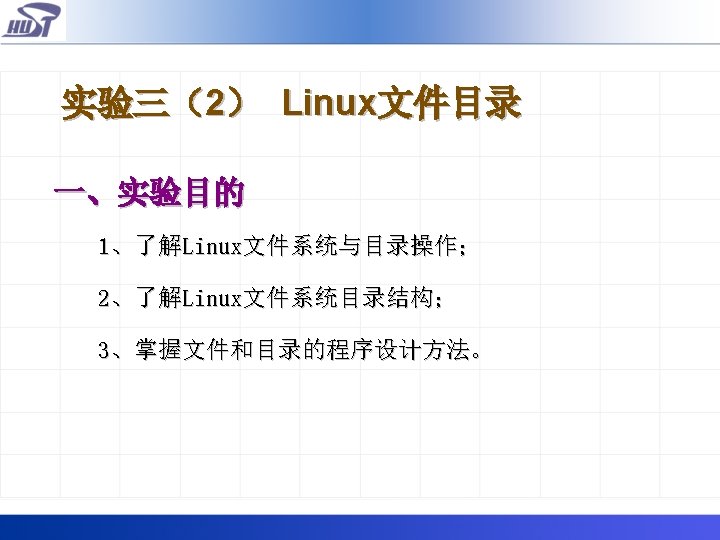 HUST

实验三（2） Linux文件目录

一、实验目的

1、了解Linux文件系统与目录操作；

2、了解Linux文件系统目录结构；

3、掌握文件和目录的程序设计方法。